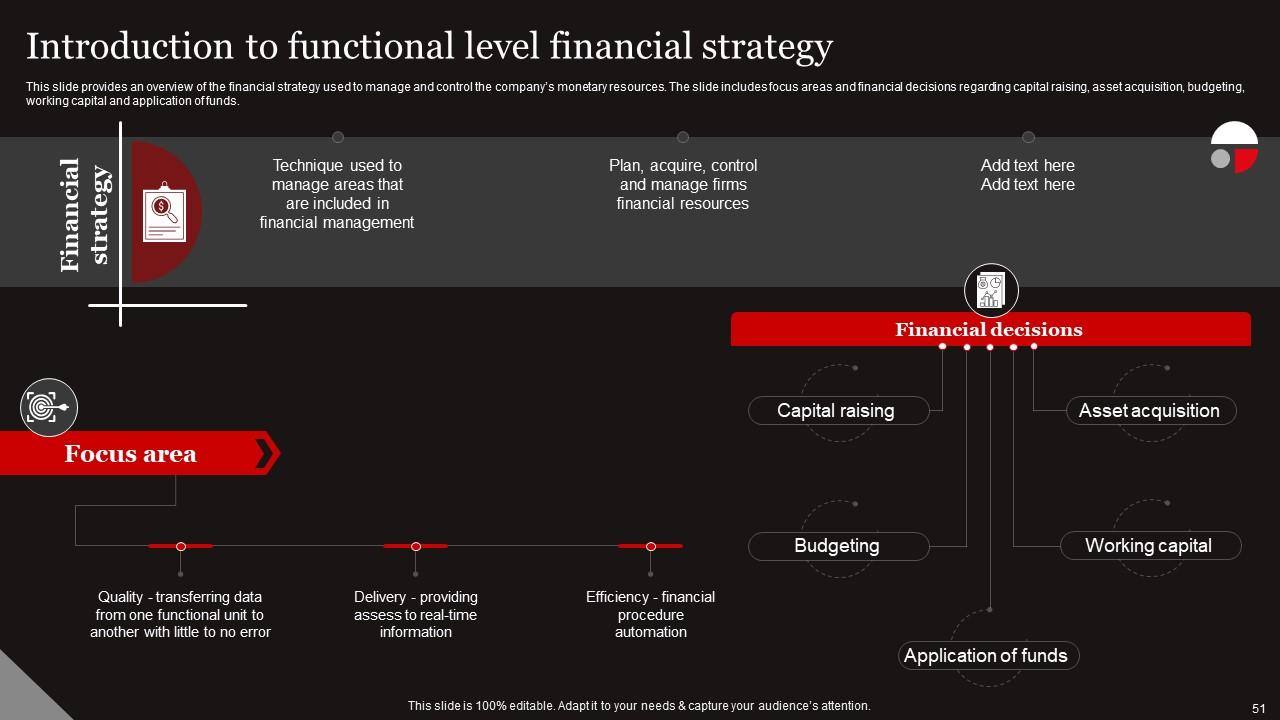 Introduction to functional level financial strategy

This slide provides an overview of the financial strategy used to manage and control the company's monetary resources. The slide includes focus areas and financial decisions regarding capital raising, asset acquisition, budgeting, working capital and application of funds.

Financial strategy

Technique used to manage areas that are included in financial management

Plan, acquire, control and manage firms financial resources

Add text here
Add text here

Financial decisions

Capital raising

Asset acquisition

Budgeting

Working capital

Application of funds

Focus area

Quality - transferring data from one functional unit to another with little to no error

Delivery - providing assess to real-time information

Efficiency - financial procedure automation

This slide is 100% editable. Adapt it to your needs & capture your audience's attention.

51